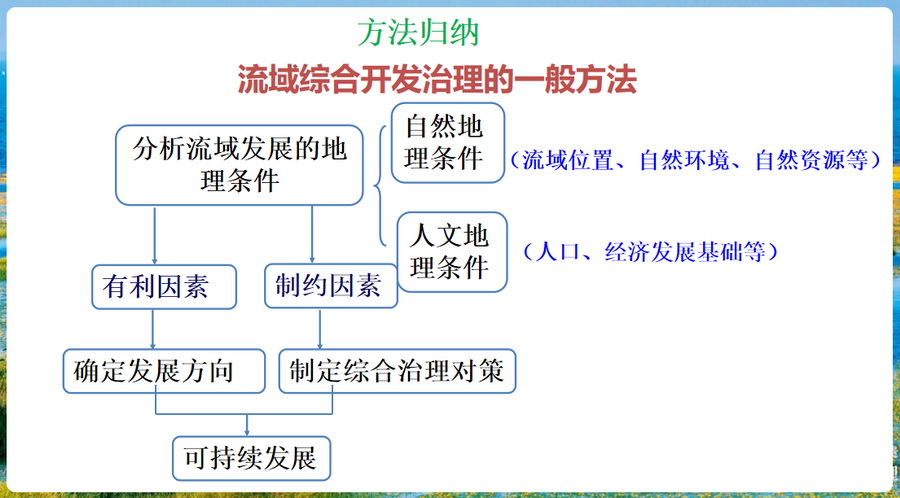 方法归纳

流域综合开发治理的一般方法

分析流域发展的地理条件

自然地理条件

（流域位置、自然环境、自然资源等）

人文地理条件

（人口、经济发展基础等）

有利因素

制约因素

确定发展方向

制定综合治理对策

可持续发展